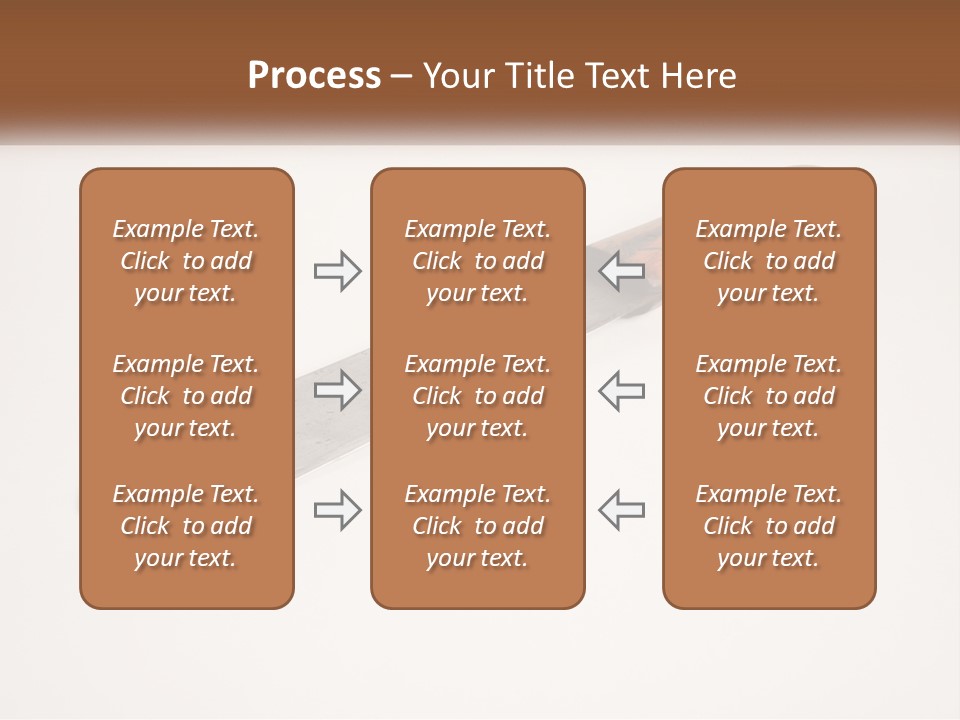 Process – Your Title Text Here

Example Text. Click to add your text.

Example Text. Click to add your text.

Example Text. Click to add your text.

Example Text. Click to add your text.

Example Text. Click to add your text.

Example Text. Click to add your text.

Example Text. Click to add your text.

Example Text. Click to add your text.

Example Text. Click to add your text.